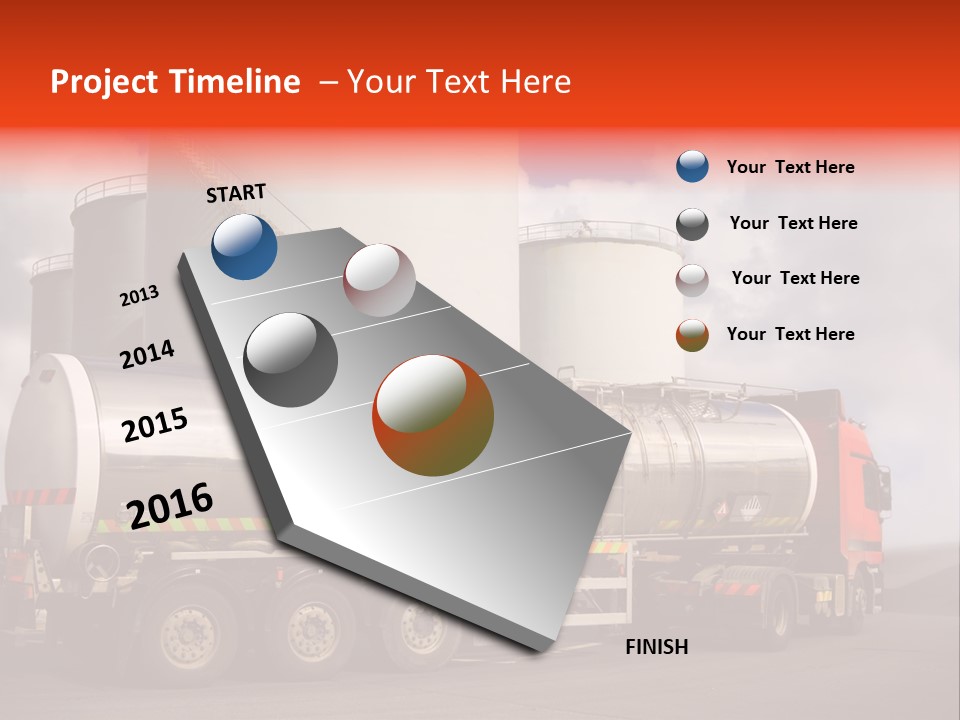 Project Timeline – Your Text Here

START

2013

2014

2015

2016

FINISH

Your Text Here

Your Text Here

Your Text Here

Your Text Here